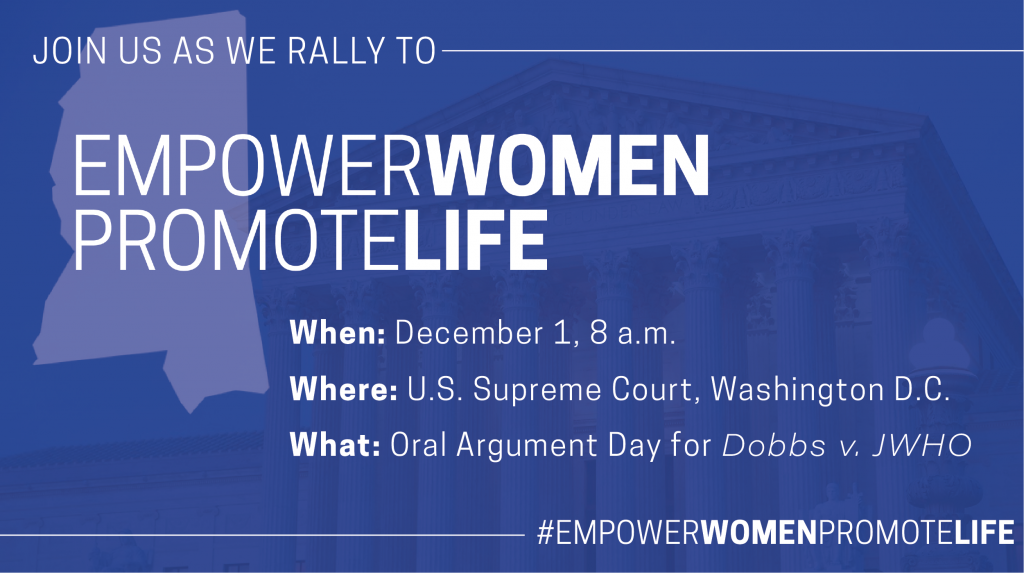 JOIN US AS WE RALLY TO

EMPOWERWOMEN
PROMOTELIFE

When: December 1, 8 a.m.

Where: U.S. Supreme Court, Washington D.C.

What: Oral Argument Day for Dobbs v. JWHO

#EMPOWERWOMENPROMOTELIFE